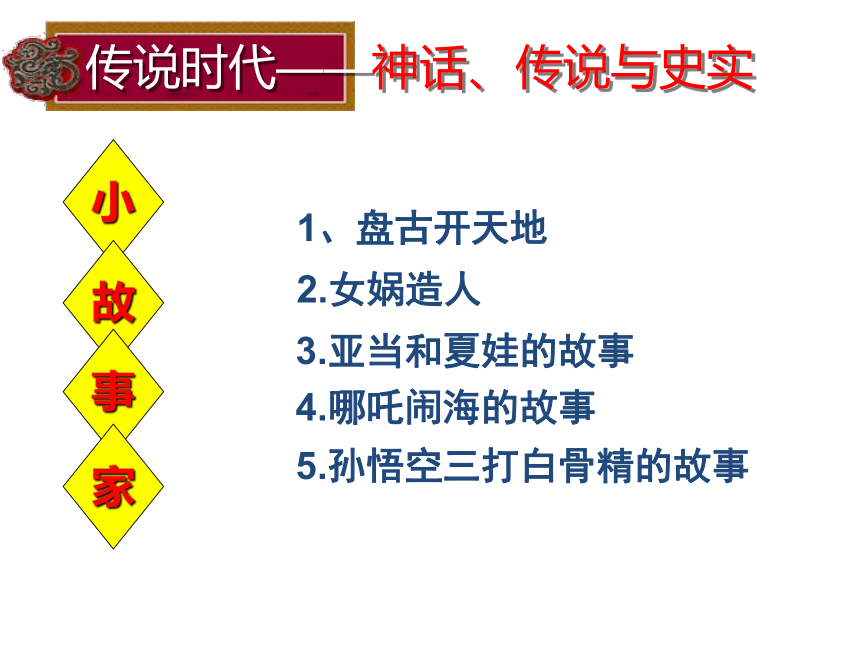 传说时代——神话、传说与史实

小
故
事
家

1、盘古开天地
2.女娲造人
3.亚当和夏娃的故事
4.哪吒闹海的故事
5.孙悟空三打白骨精的故事